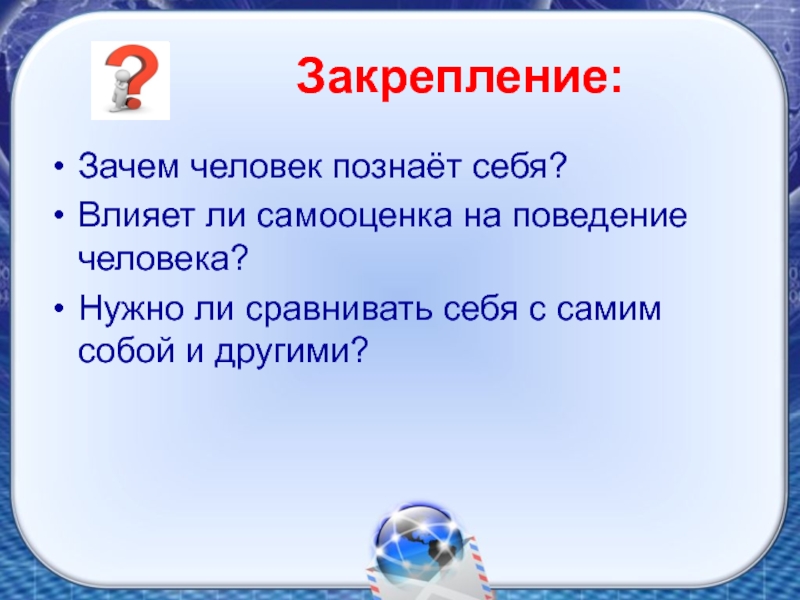 Закрепление:

• Зачем человек познаёт себя?
• Влияет ли самооценка на поведение человека?
• Нужно ли сравнивать себя с самим собой и другими?